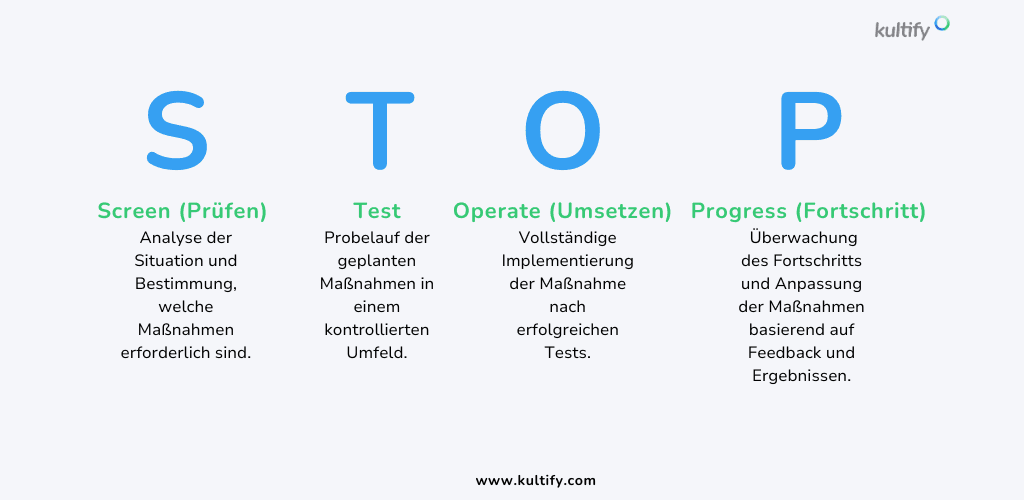 kultify

S

Screen (Prüfen)

Analyse der Situation und Bestimmung, welche Maßnahmen erforderlich sind.

T

Test

Probelauf der geplanten Maßnahmen in einem kontrollierten Umfeld.

O

Operate (Umsetzen)

Vollständige Implementierung der Maßnahme nach erfolgreichen Tests.

P

Progress (Fortschritt)

Überwachung des Fortschritts und Anpassung der Maßnahmen basierend auf Feedback und Ergebnissen.

www.kultify.com